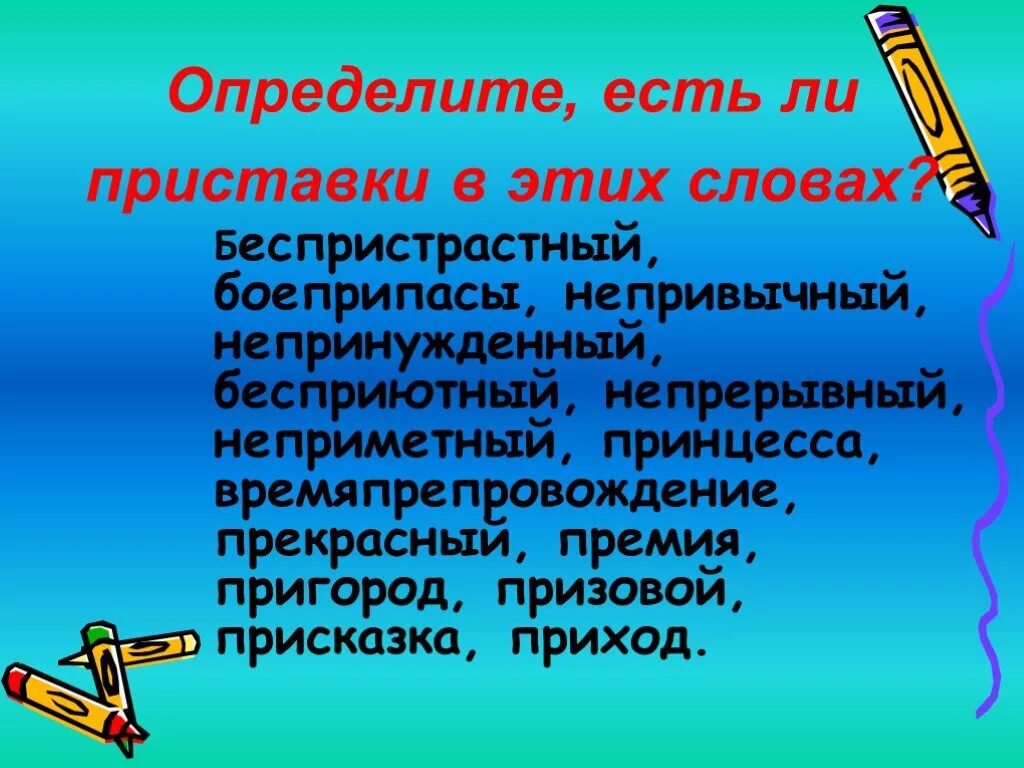 Определите, есть ли приставки в этих словах?

Беспристрастный, боеприпасы, непривычный, непринужденный, бесприютный, непрерывный, неприметный, принцесса, времяпрепровождение, прекрасный, премия, пригород, призовой, присказка, приход.